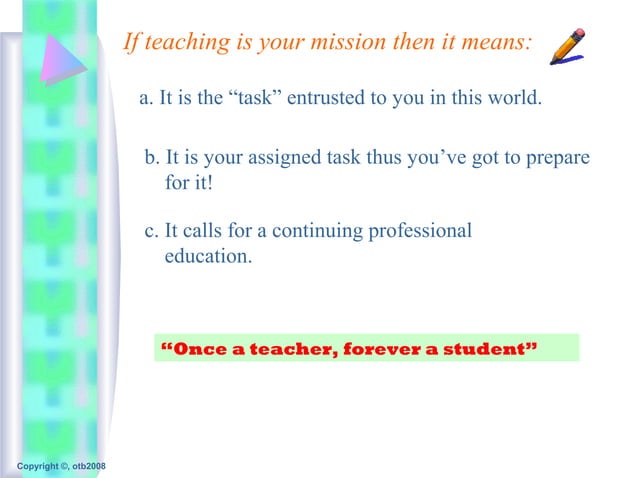 If teaching is your mission then it means:

a. It is the “task” entrusted to you in this world.

b. It is your assigned task thus you’ve got to prepare for it!

c. It calls for a continuing professional education.

“Once a teacher, forever a student”

Copyright ©, otb2008